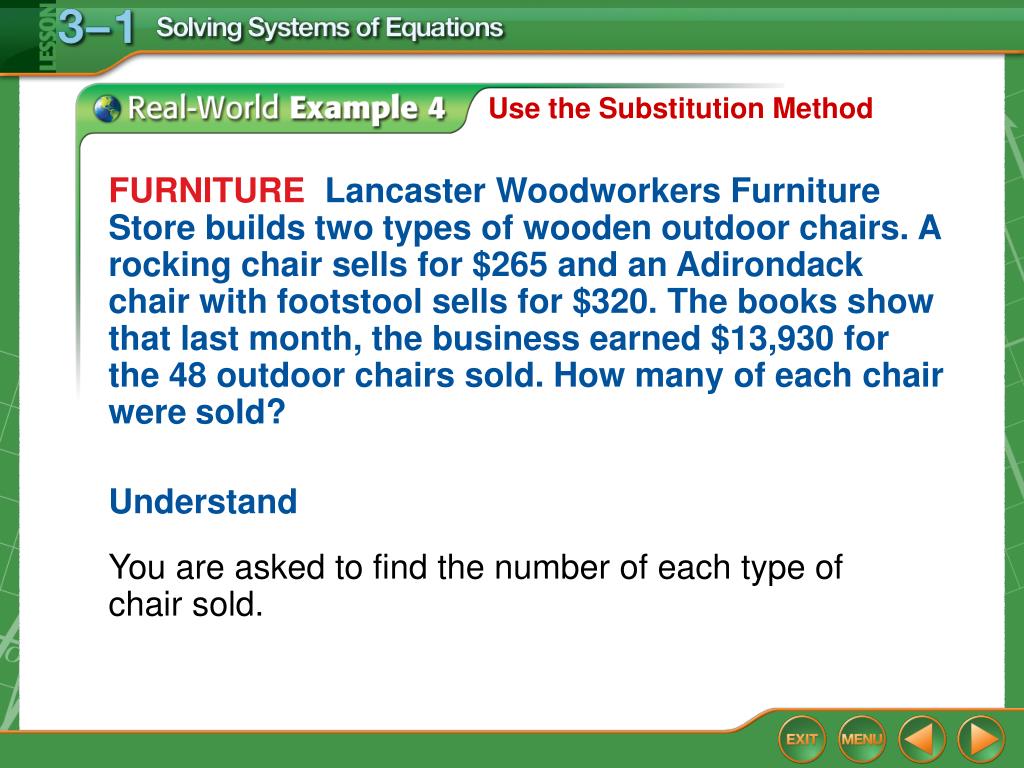 LESSON 3–1 Solving Systems of Equations

Real-World Example 4 Use the Substitution Method

FURNITURE Lancaster Woodworkers Furniture Store builds two types of wooden outdoor chairs. A rocking chair sells for \$265 and an Adirondack chair with footstool sells for \$320. The books show that last month, the business earned \$13,930 for the 48 outdoor chairs sold. How many of each chair were sold?

Understand

You are asked to find the number of each type of chair sold.

EXIT MENU